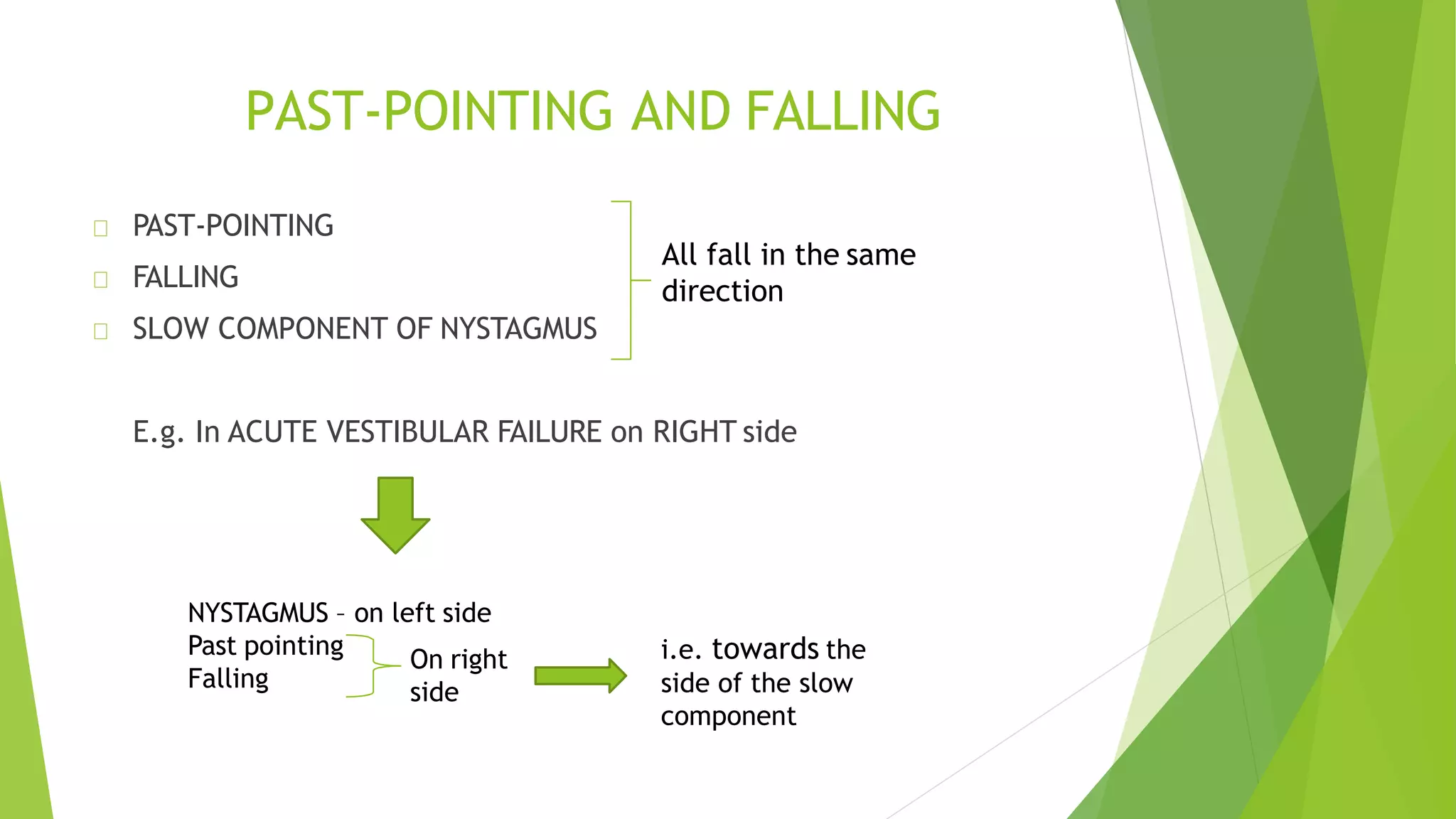 PAST-POINTING AND FALLING

PAST-POINTING

FALLING

SLOW COMPONENT OF NYSTAGMUS

All fall in the same direction

E.g. In ACUTE VESTIBULAR FAILURE on RIGHT side

NYSTAGMUS – on left side
Past pointing
Falling

On right side

i.e. towards the side of the slow component